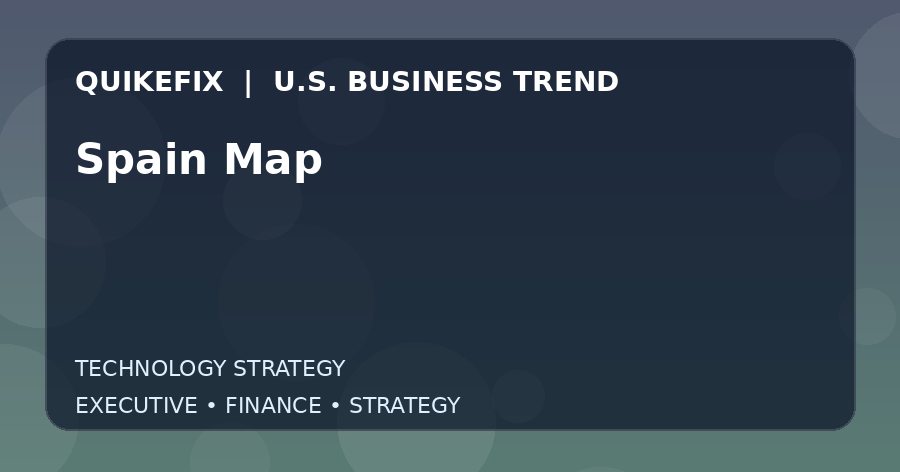 QUIKEFIX | U.S. BUSINESS TREND

Spain Map

TECHNOLOGY STRATEGY

EXECUTIVE • FINANCE • STRATEGY